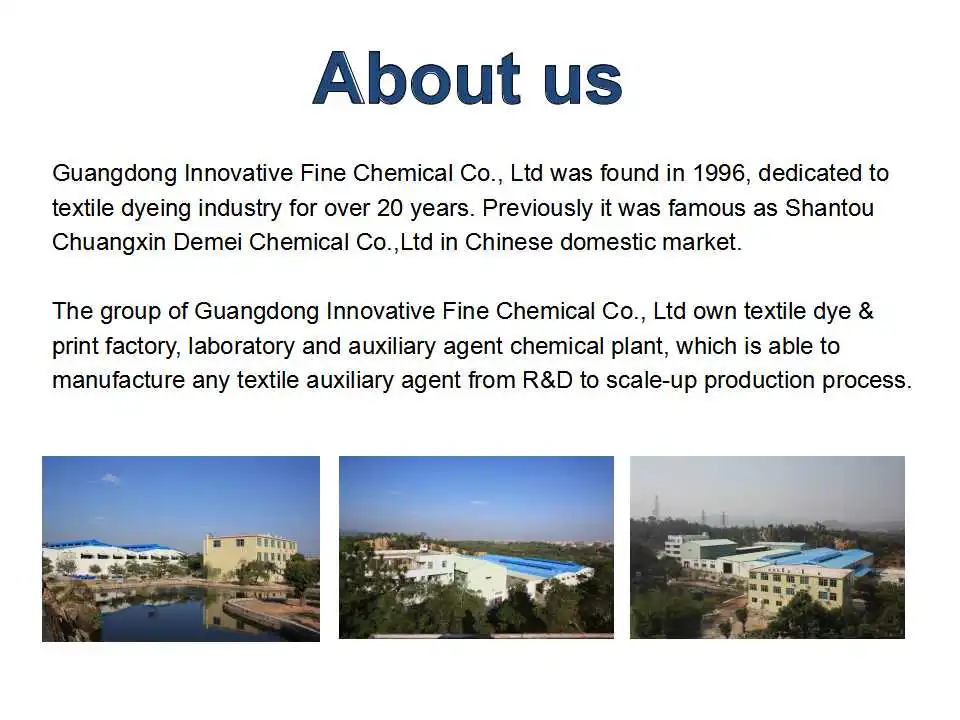 About us

Guangdong Innovative Fine Chemical Co., Ltd was found in 1996, dedicated to textile dyeing industry for over 20 years. Previously it was famous as Shantou Chuangxin Demei Chemical Co.,Ltd in Chinese domestic market.

The group of Guangdong Innovative Fine Chemical Co., Ltd own textile dye & print factory, laboratory and auxiliary agent chemical plant, which is able to manufacture any textile auxiliary agent from R&D to scale-up production process.